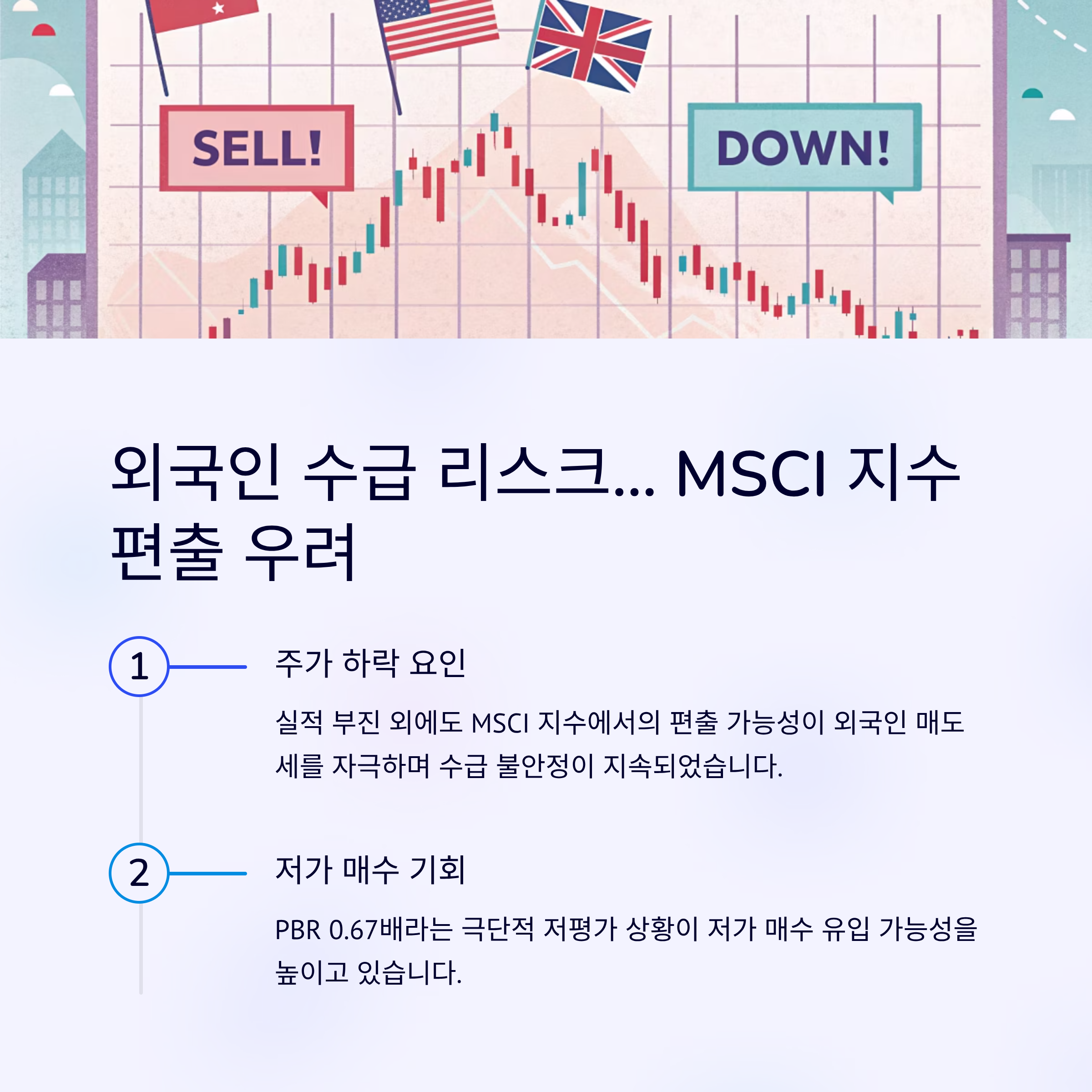 SELL!

DOWN!

외국인 수급 리스크... MSCI 지수 편출 우려

1

주가 하락 요인

실적 부진 외에도 MSCI 지수에서의 편출 가능성이 외국인 매도세를 자극하며 수급 불안정이 지속되었습니다.

2

저가 매수 기회

PBR 0.67배라는 극단적 저평가 상황이 저가 매수 유입 가능성을 높이고 있습니다.